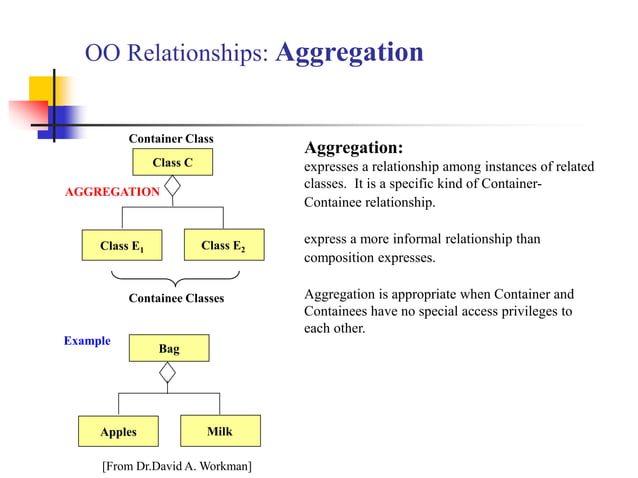 OO Relationships: Aggregation

Container Class

Class C

AGGREGATION

Class $E_1$

Class $E_2$

Containee Classes

Example

Bag

Apples

Milk

[From Dr.David A. Workman]

Aggregation:
expresses a relationship among instances of related classes. It is a specific kind of Container-Containee relationship.

express a more informal relationship than composition expresses.

Aggregation is appropriate when Container and Containees have no special access privileges to each other.